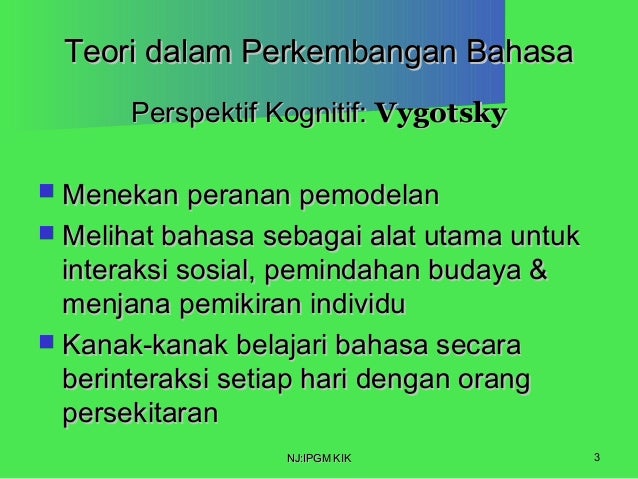 Teori dalam Perkembangan Bahasa

Perspektif Kognitif: Vygotsky

Menekan peranan pemodelan

Melihat bahasa sebagai alat utama untuk interaksi sosial, pemindahan budaya & menjana pemikiran individu

Kanak-kanak belajari bahasa secara berinteraksi setiap hari dengan orang persekitaran

NJ:IPGM KIK

3